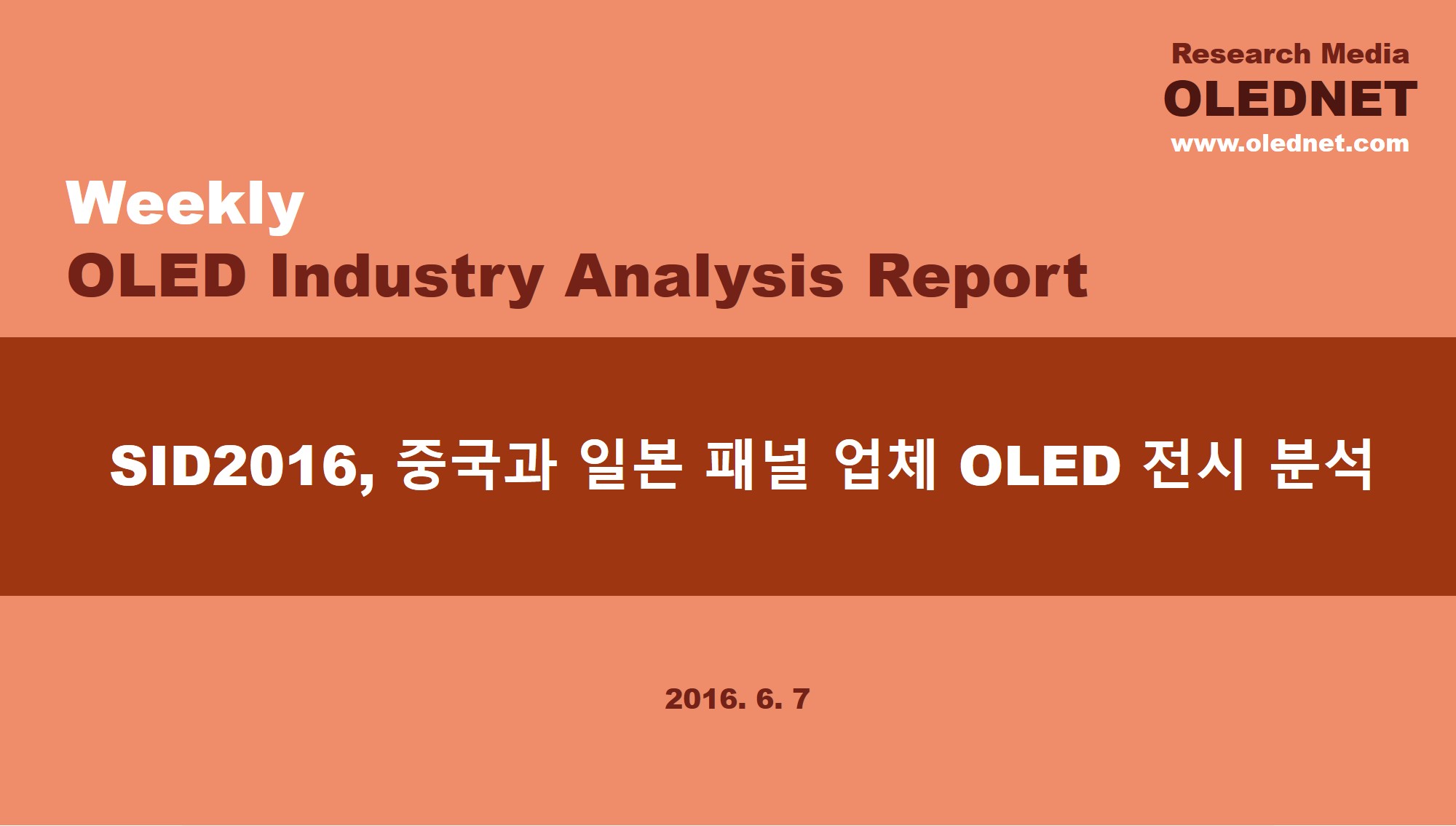 Research Media
OLEDNET
www.olednet.com

Weekly
OLED Industry Analysis Report

SID2016, 중국과 일본 패널 업체 OLED 전시 분석

2016. 6. 7